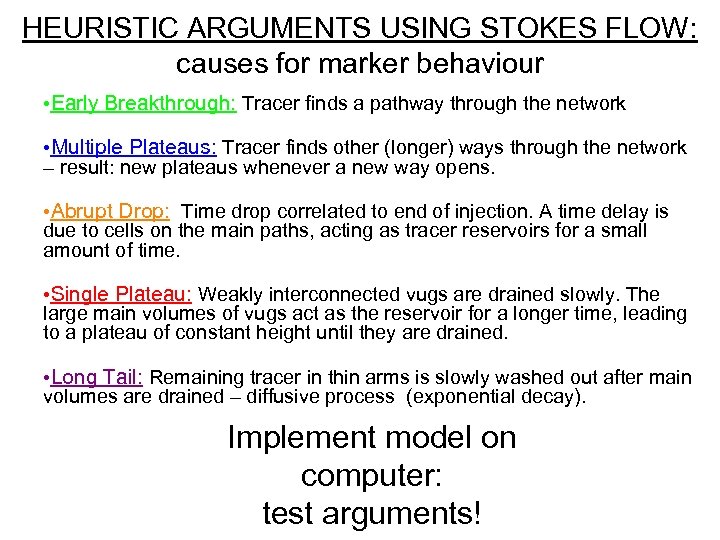 HEURISTIC ARGUMENTS USING STOKES FLOW:
causes for marker behaviour

•Early Breakthrough: Tracer finds a pathway through the network

•Multiple Plateaus: Tracer finds other (longer) ways through the network – result: new plateaus whenever a new way opens.

•Abrupt Drop: Time drop correlated to end of injection. A time delay is due to cells on the main paths, acting as tracer reservoirs for a small amount of time.

•Single Plateau: Weakly interconnected vugs are drained slowly. The large main volumes of vugs act as the reservoir for a longer time, leading to a plateau of constant height until they are drained.

•Long Tail: Remaining tracer in thin arms is slowly washed out after main volumes are drained – diffusive process (exponential decay).

Implement model on computer: test arguments!